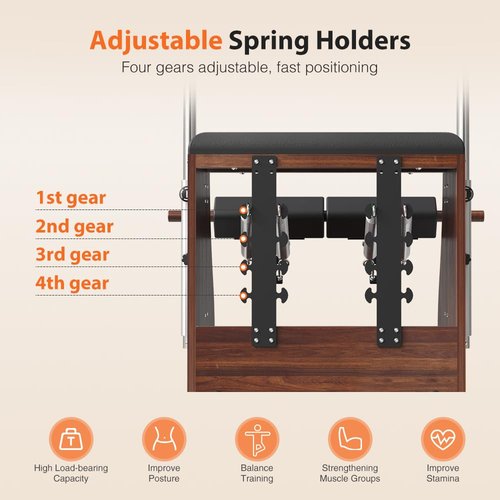 Adjustable Spring Holders
Four gears adjustable, fast positioning

1st gear
2nd gear
3rd gear
4th gear

T

High Load-bearing Capacity

Improve Posture

Balance Training

Strengthening Muscle Groups

Improve Stamina